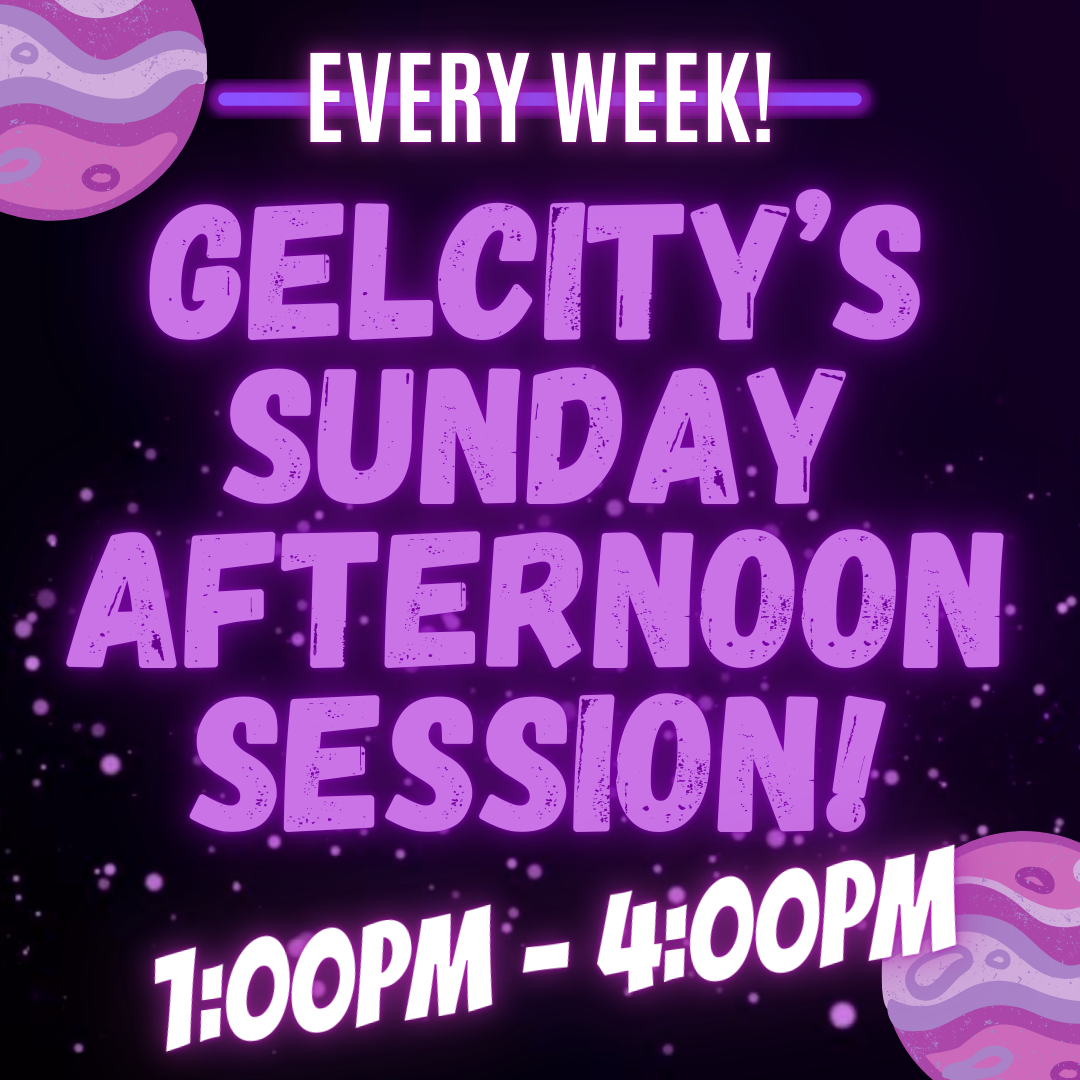 EVERY WEEK!

GELCITY'S SUNDAY AFTERNOON SESSION!

1:00PM - 4:00PM